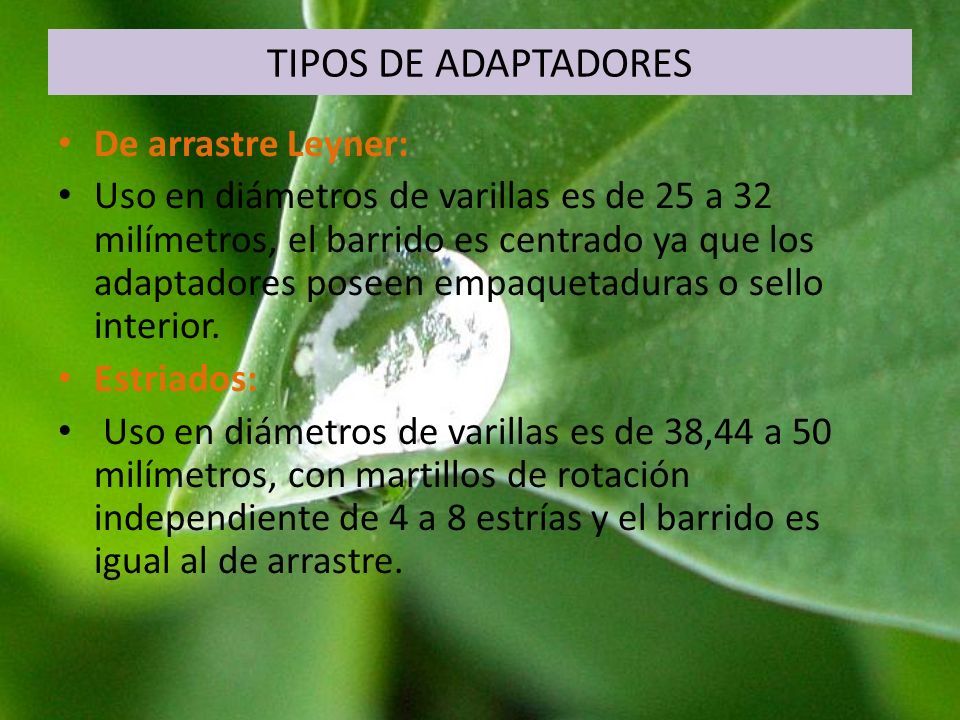 TIPOS DE ADAPTADORES

• De arrastre Leyner:
• Uso en diámetros de varillas es de 25 a 32 milímetros, el barrido es centrado ya que los adaptadores poseen empaquetaduras o sello interior.
• Estriados:
• Uso en diámetros de varillas es de 38,44 a 50 milímetros, con martillos de rotación independiente de 4 a 8 estrías y el barrido es igual al de arrastre.